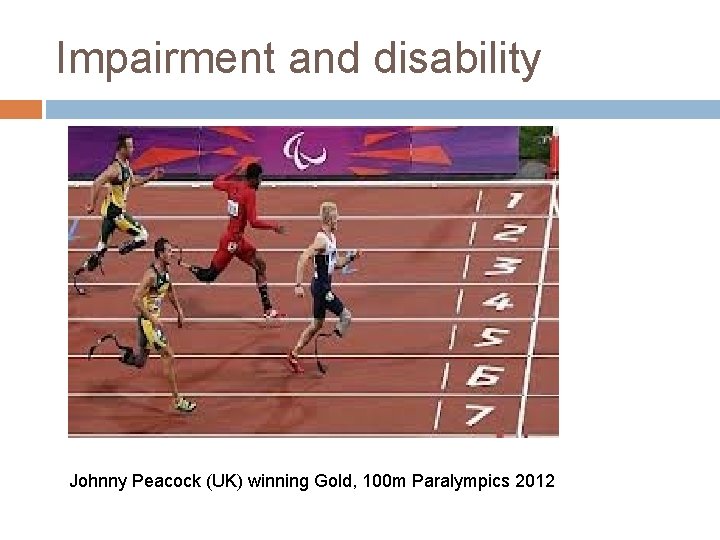 Impairment and disability

1
2
3
4
5
6
7

Johnny Peacock (UK) winning Gold, 100m Paralympics 2012